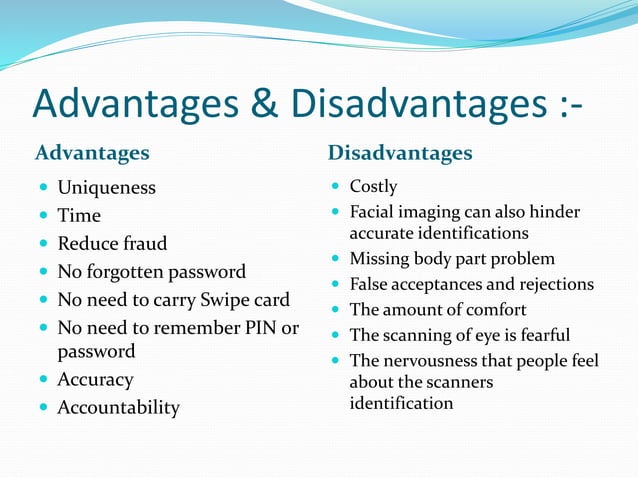 Advantages & Disadvantages :-

Advantages

- Uniqueness
- Time
- Reduce fraud
- No forgotten password
- No need to carry Swipe card
- No need to remember PIN or password
- Accuracy
- Accountability

Disadvantages

- Costly
- Facial imaging can also hinder accurate identifications
- Missing body part problem
- False acceptances and rejections
- The amount of comfort
- The scanning of eye is fearful
- The nervousness that people feel about the scanners identification